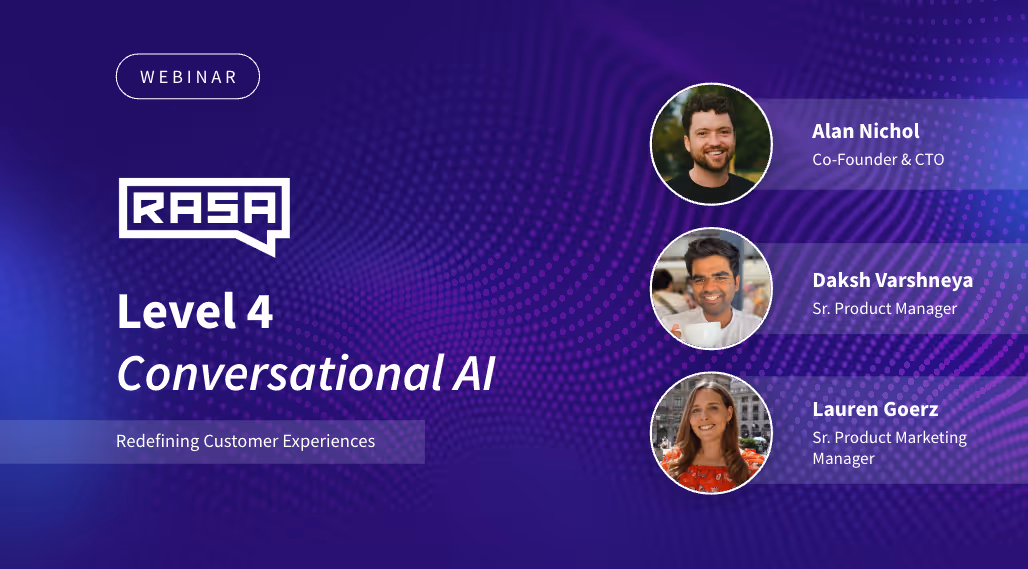 WEBINAR

RASA

Level 4
Conversational AI

Redefining Customer Experiences

Alan Nichol
Co-Founder & CTO

Daksh Varshneya
Sr. Product Manager

Lauren Goerz
Sr. Product Marketing Manager